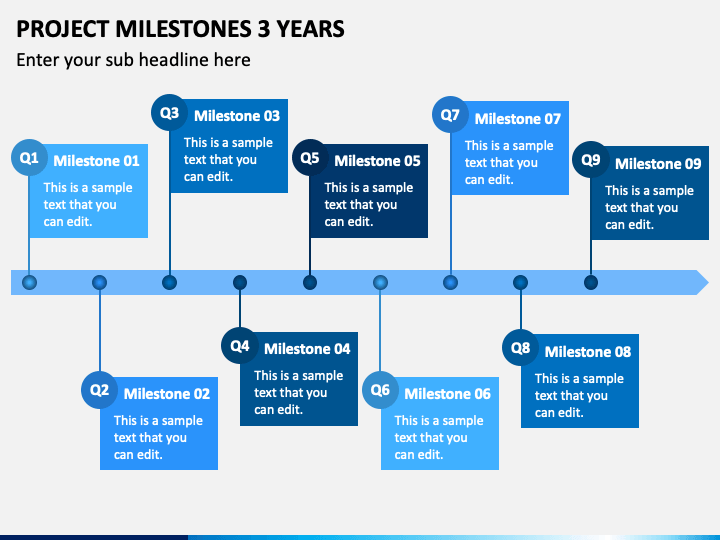 PROJECT MILESTONES 3 YEARS

Enter your sub headline here

Q1 Milestone 01
This is a sample text that you can edit.

Q2 Milestone 02
This is a sample text that you can edit.

Q3 Milestone 03
This is a sample text that you can edit.

Q4 Milestone 04
This is a sample text that you can edit.

Q5 Milestone 05
This is a sample text that you can edit.

Q6 Milestone 06
This is a sample text that you can edit.

Q7 Milestone 07
This is a sample text that you can edit.

Q8 Milestone 08
This is a sample text that you can edit.

Q9 Milestone 09
This is a sample text that you can edit.